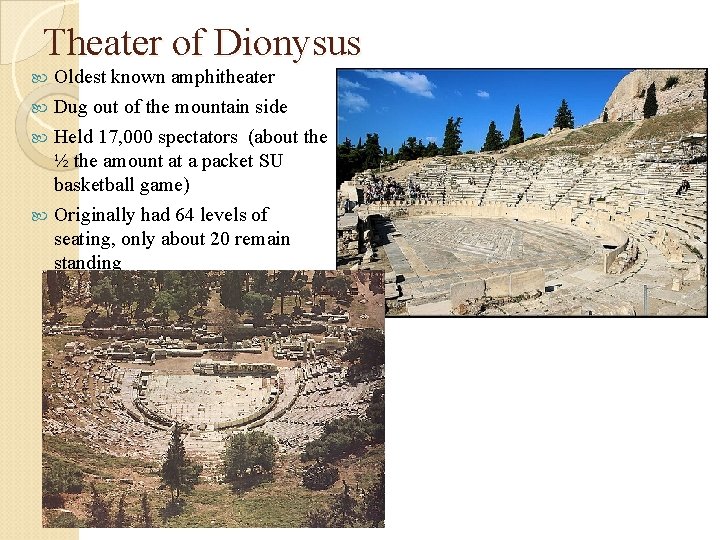 Theater of Dionysus

Oldest known amphitheater

Dug out of the mountain side

Held 17,000 spectators (about the ½ the amount at a packet SU basketball game)

Originally had 64 levels of seating, only about 20 remain standing